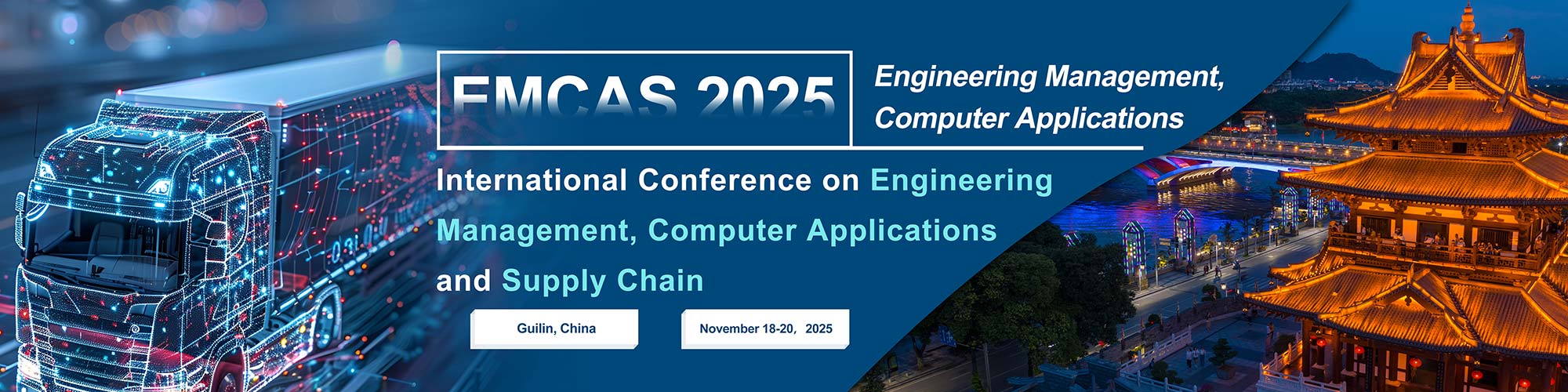 EMCAS 2025

Engineering Management, Computer Applications

International Conference on Engineering Management, Computer Applications and Supply Chain

Guilin, China

November 18-20, 2025